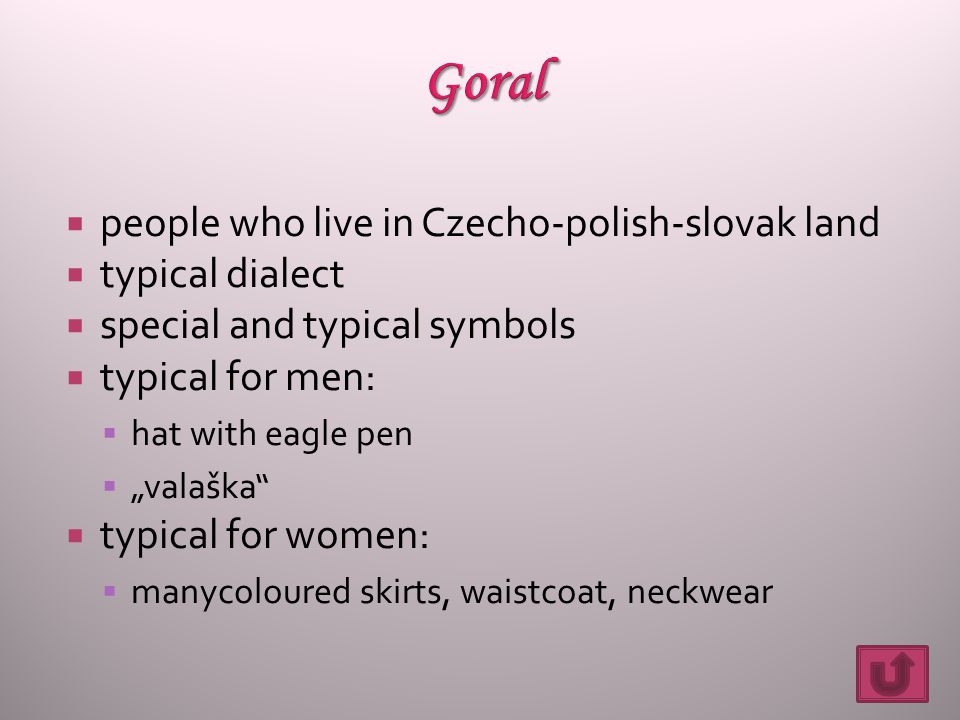 Goral

- people who live in Czecho-polish-slovak land
- typical dialect
- special and typical symbols
- typical for men:
  - hat with eagle pen
  - „valaška“
- typical for women:
  - manycoloured skirts, waistcoat, neckwear